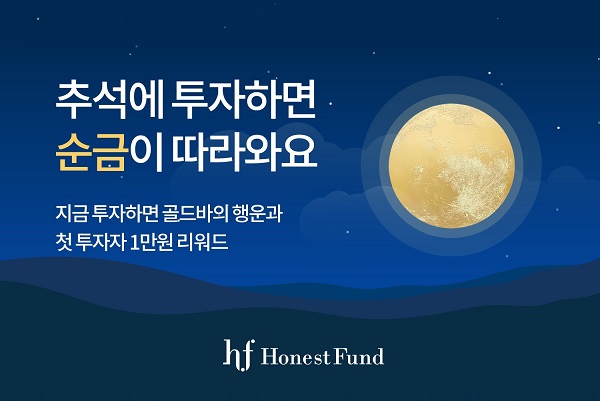 추석에 투자하면
순금이 따라와요

지금 투자하면 골드바의 행운과
첫 투자자 1만원 리워드

hf HonestFund